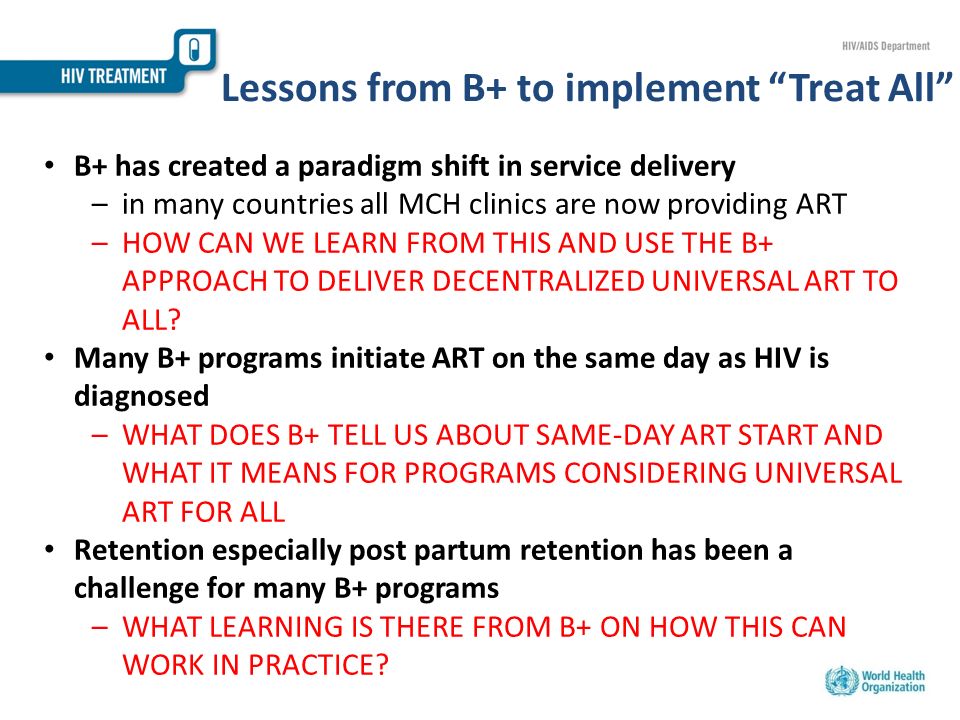 HIV TREATMENT

HIV/AIDS Department

Lessons from B+ to implement “Treat All”

• B+ has created a paradigm shift in service delivery
– in many countries all MCH clinics are now providing ART
– HOW CAN WE LEARN FROM THIS AND USE THE B+ APPROACH TO DELIVER DECENTRALIZED UNIVERSAL ART TO ALL?
• Many B+ programs initiate ART on the same day as HIV is diagnosed
– WHAT DOES B+ TELL US ABOUT SAME-DAY ART START AND WHAT IT MEANS FOR PROGRAMS CONSIDERING UNIVERSAL ART FOR ALL
• Retention especially post partum retention has been a challenge for many B+ programs
– WHAT LEARNING IS THERE FROM B+ ON HOW THIS CAN WORK IN PRACTICE?

World Health Organization